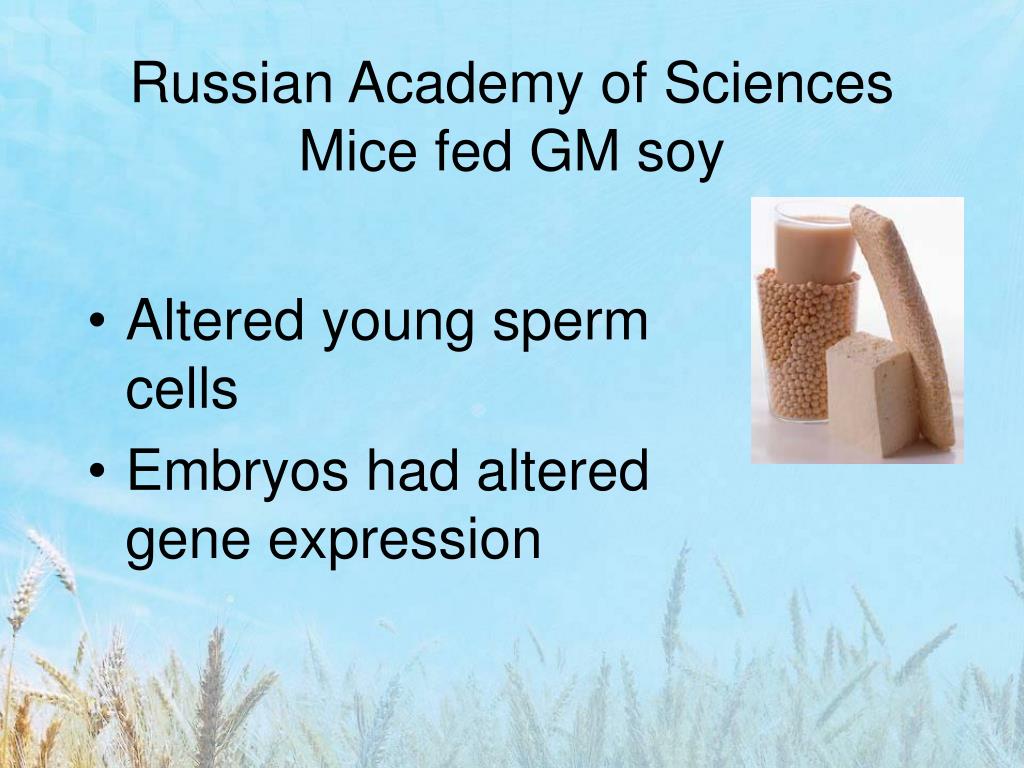 Russian Academy of Sciences
Mice fed GM soy

• Altered young sperm cells
• Embryos had altered gene expression